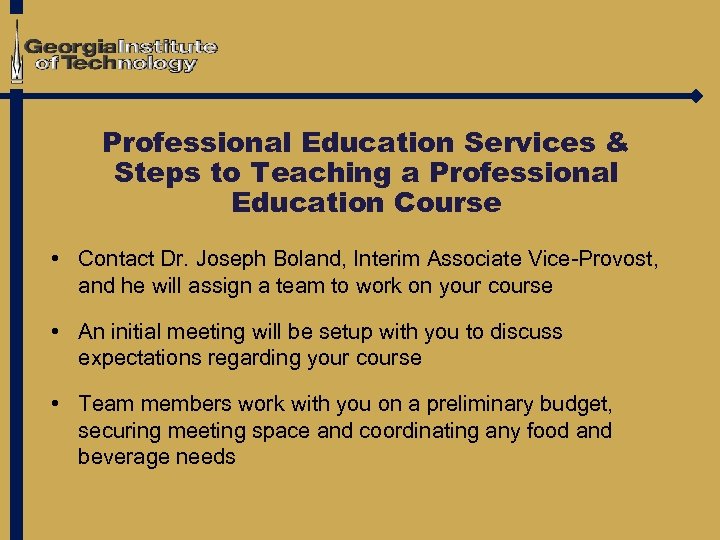 Georgia Institute of Technology

Professional Education Services & Steps to Teaching a Professional Education Course

• Contact Dr. Joseph Boland, Interim Associate Vice-Provost, and he will assign a team to work on your course

• An initial meeting will be setup with you to discuss expectations regarding your course

• Team members work with you on a preliminary budget, securing meeting space and coordinating any food and beverage needs